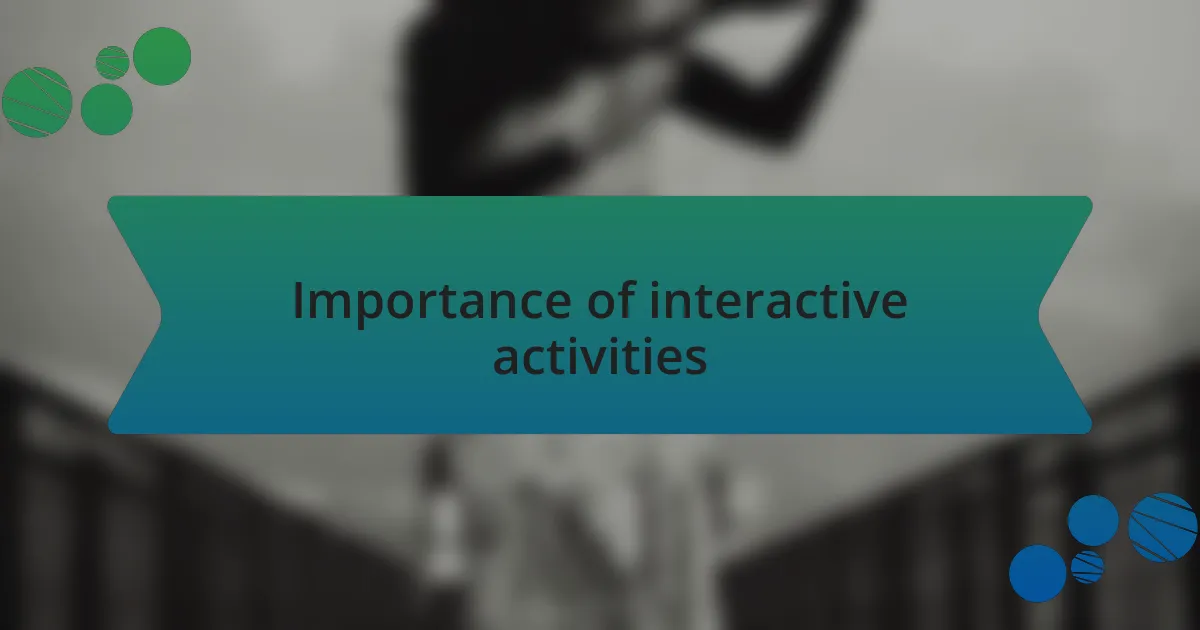 Importance of interactive activities